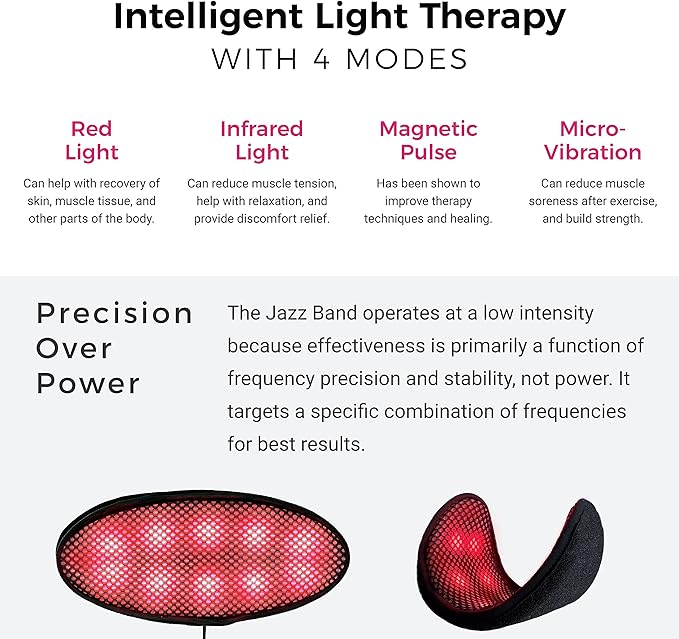 Intelligent Light Therapy
WITH 4 MODES

Red Light
Can help with recovery of skin, muscle tissue, and other parts of the body.

Infrared Light
Can reduce muscle tension, help with relaxation, and provide discomfort relief.

Magnetic Pulse
Has been shown to improve therapy techniques and healing.

Micro-Vibration
Can reduce muscle soreness after exercise, and build strength.

Precision Over Power

The Jazz Band operates at a low intensity because effectiveness is primarily a function of frequency precision and stability, not power. It targets a specific combination of frequencies for best results.